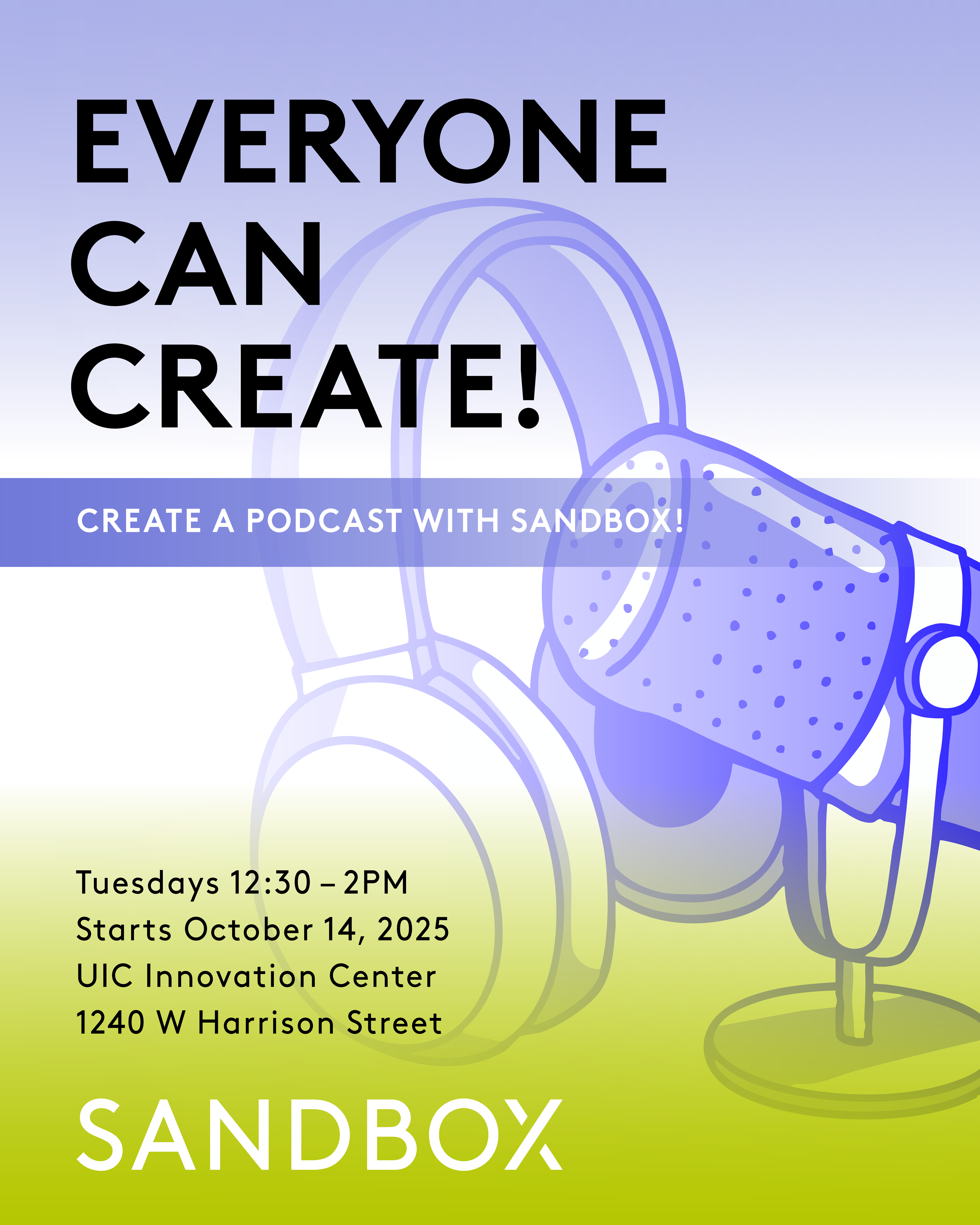 EVERYONE CAN CREATE!

CREATE A PODCAST WITH SANDBOX!

Tuesdays 12:30 – 2PM
Starts October 14, 2025
UIC Innovation Center
1240 W Harrison Street

SANDBOX